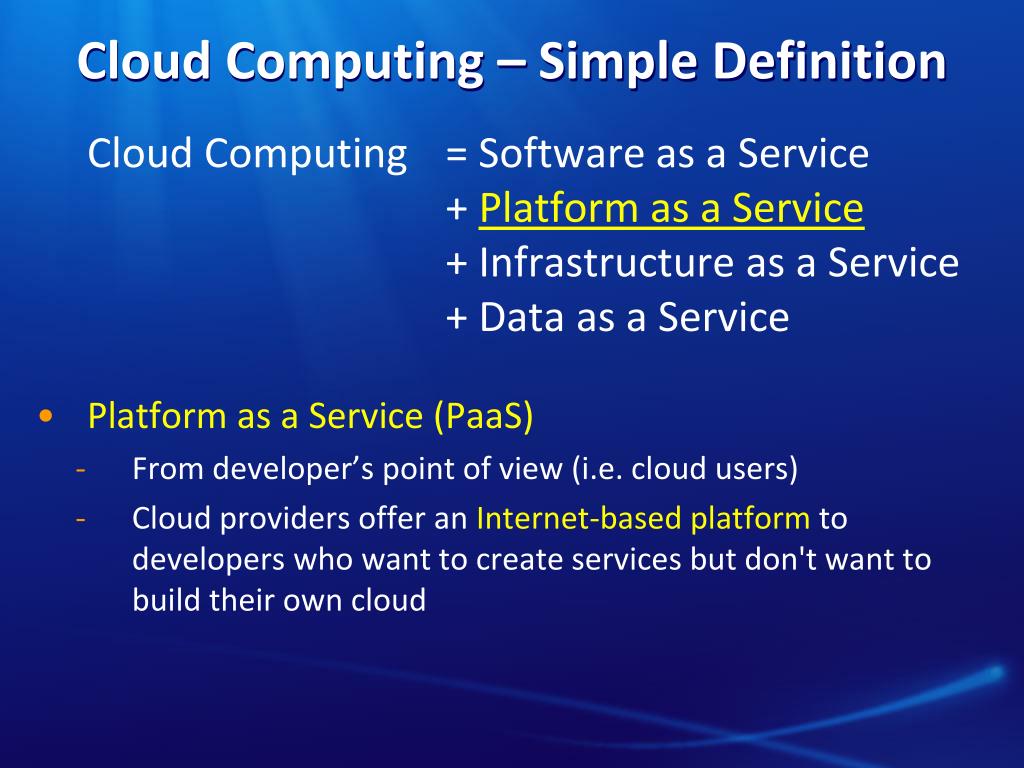 Cloud Computing – Simple Definition

Cloud Computing = Software as a Service
+ Platform as a Service
+ Infrastructure as a Service
+ Data as a Service

• Platform as a Service (PaaS)
- From developer’s point of view (i.e. cloud users)
- Cloud providers offer an Internet-based platform to developers who want to create services but don't want to build their own cloud